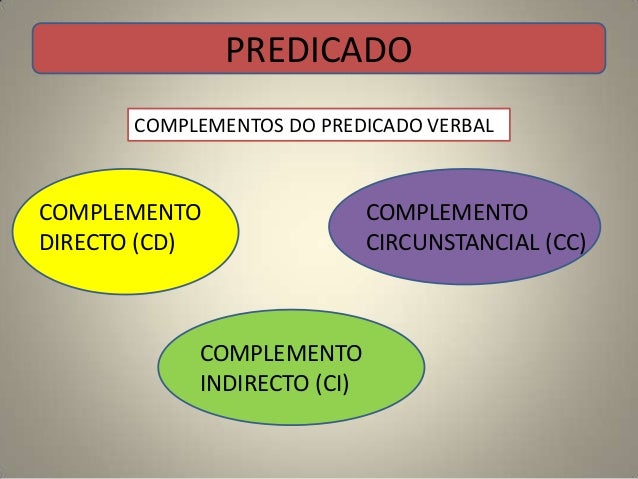 PREDICADO

COMPLEMENTOS DO PREDICADO VERBAL

COMPLEMENTO DIRECTO (CD)

COMPLEMENTO CIRCUNSTANCIAL (CC)

COMPLEMENTO INDIRECTO (CI)